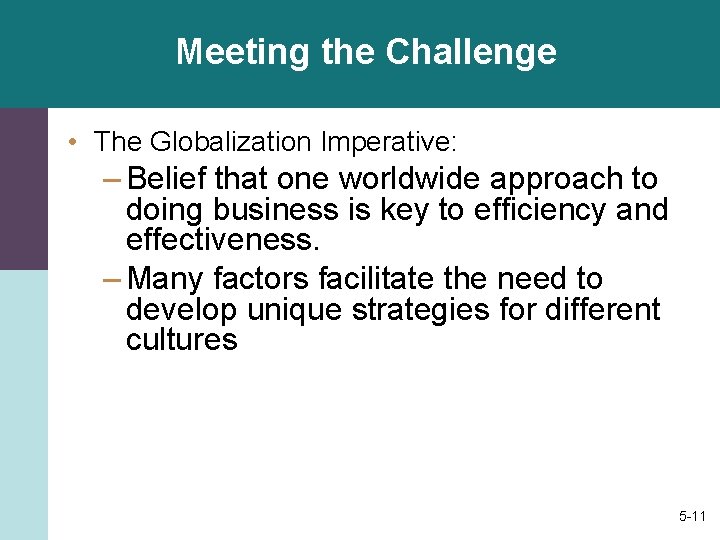 Meeting the Challenge

• The Globalization Imperative:

– Belief that one worldwide approach to doing business is key to efficiency and effectiveness.

– Many factors facilitate the need to develop unique strategies for different cultures

5-11